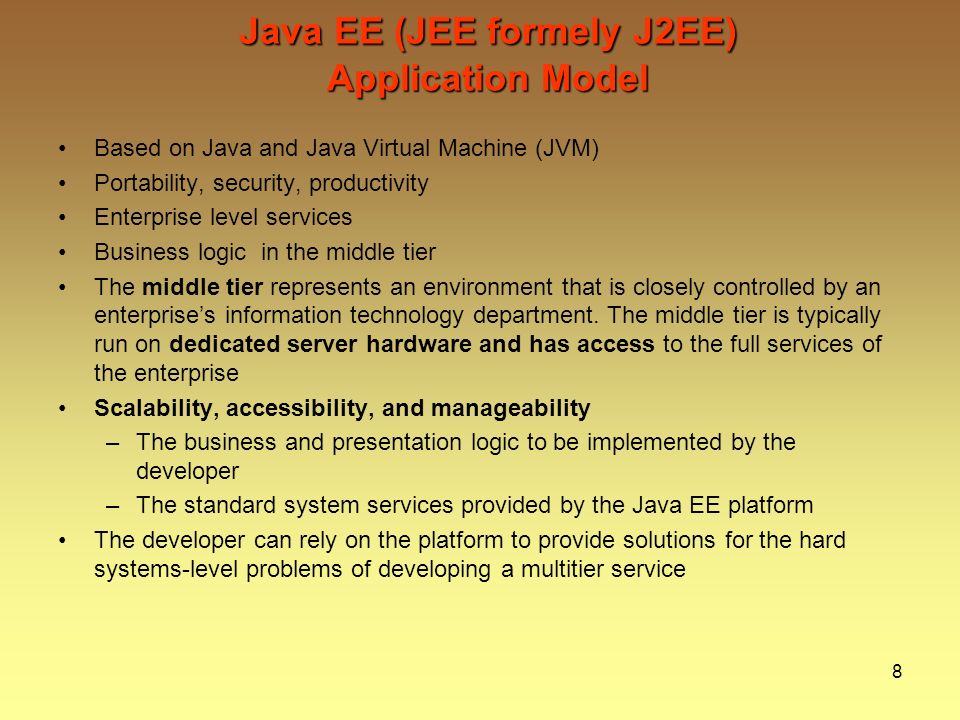 Java EE (JEE formely J2EE) Application Model

• Based on Java and Java Virtual Machine (JVM)
• Portability, security, productivity
• Enterprise level services
• Business logic in the middle tier
• The middle tier represents an environment that is closely controlled by an enterprise's information technology department. The middle tier is typically run on dedicated server hardware and has access to the full services of the enterprise
• Scalability, accessibility, and manageability
 – The business and presentation logic to be implemented by the developer
 – The standard system services provided by the Java EE platform
• The developer can rely on the platform to provide solutions for the hard systems-level problems of developing a multitier service

8